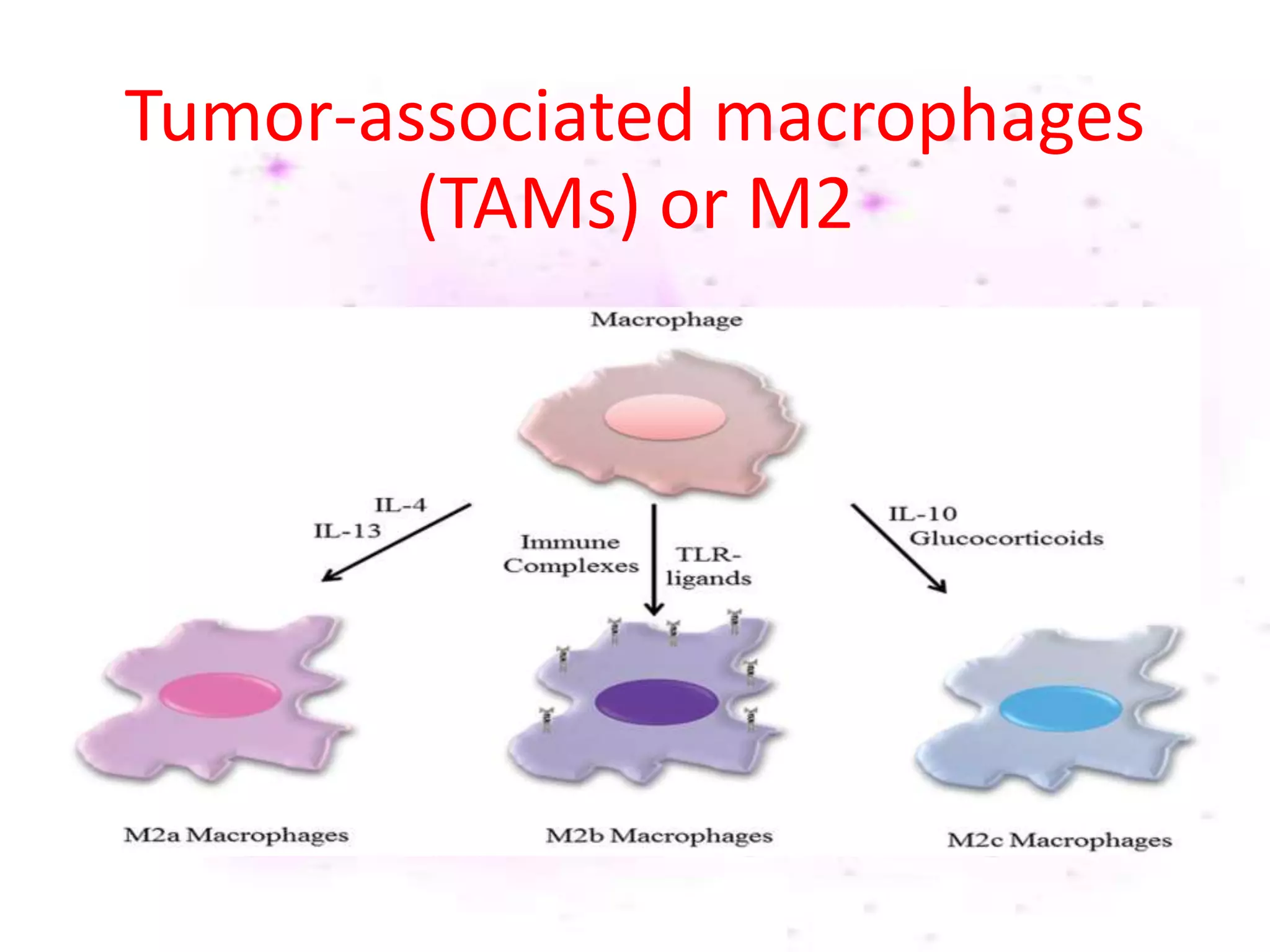 Tumor-associated macrophages (TAMs) or M2

Macrophage

IL-4
IL-13

Immune Complexes

TLR-ligands

IL-10
Glucocorticoids

M2a Macrophages

M2b Macrophages

M2c Macrophages